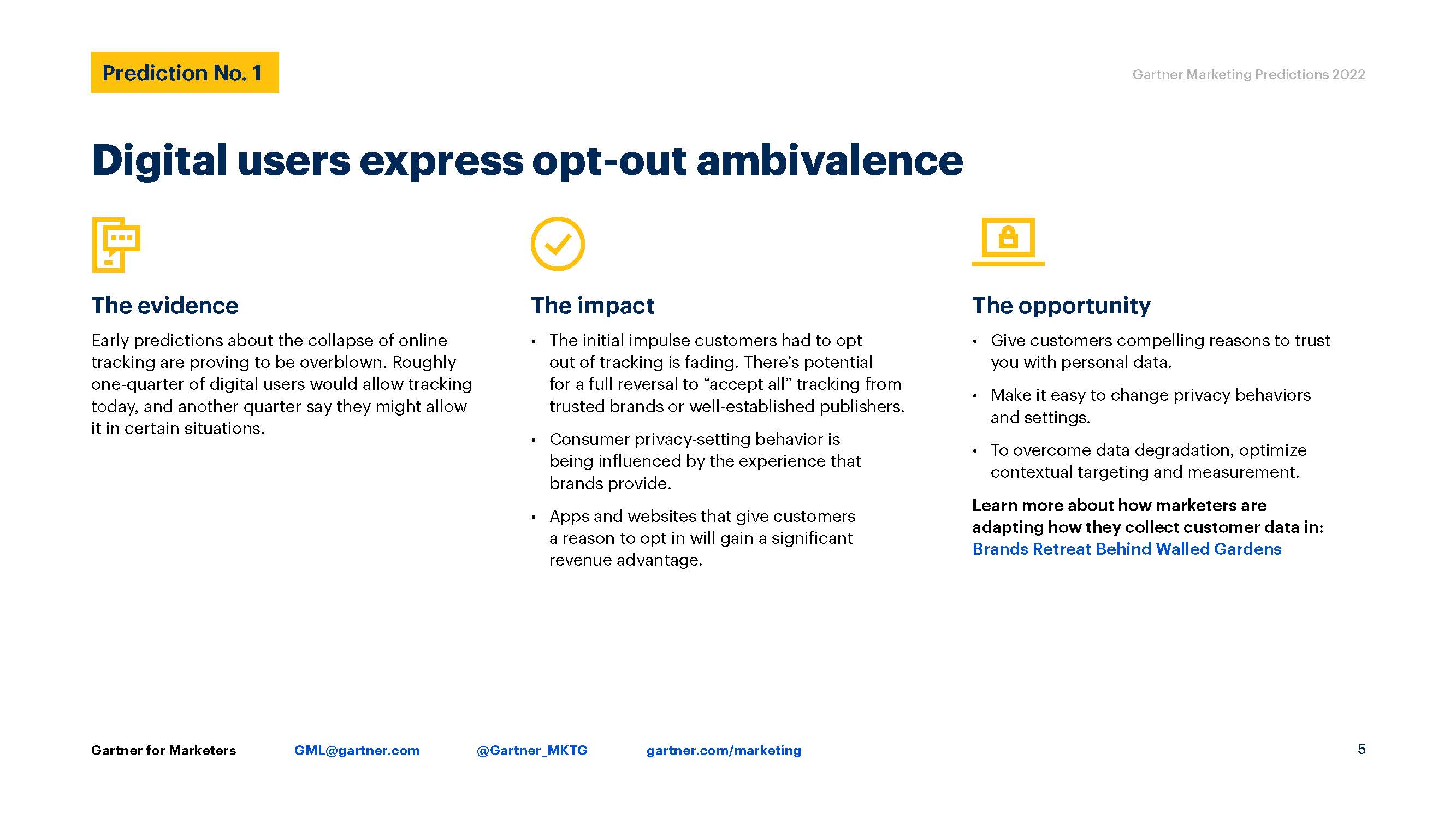 Prediction No. 1

Gartner Marketing Predictions 2022

Digital users express opt-out ambivalence

The evidence

Early predictions about the collapse of online tracking are proving to be overblown. Roughly one-quarter of digital users would allow tracking today, and another quarter say they might allow it in certain situations.

The impact

• The initial impulse customers had to opt out of tracking is fading. There's potential for a full reversal to "accept all" tracking from trusted brands or well-established publishers.

• Consumer privacy-setting behavior is being influenced by the experience that brands provide.

• Apps and websites that give customers a reason to opt in will gain a significant revenue advantage.

The opportunity

• Give customers compelling reasons to trust you with personal data.

• Make it easy to change privacy behaviors and settings.

• To overcome data degradation, optimize contextual targeting and measurement.

Learn more about how marketers are adapting how they collect customer data in: Brands Retreat Behind Walled Gardens

Gartner for Marketers GML@gartner.com @Gartner_MKTG gartner.com/marketing 5